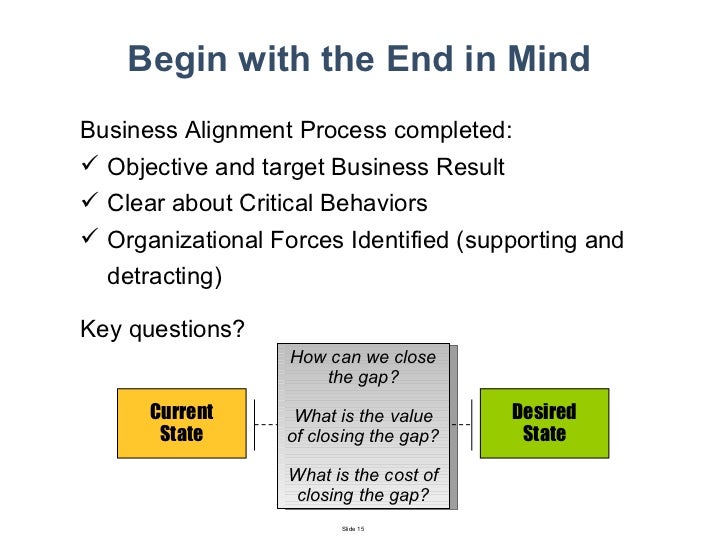 Begin with the End in Mind

Business Alignment Process completed:
✓ Objective and target Business Result
✓ Clear about Critical Behaviors
✓ Organizational Forces Identified (supporting and detracting)

Key questions?

Current State

How can we close the gap?

What is the value of closing the gap?

What is the cost of closing the gap?

Desired State

Slide 15